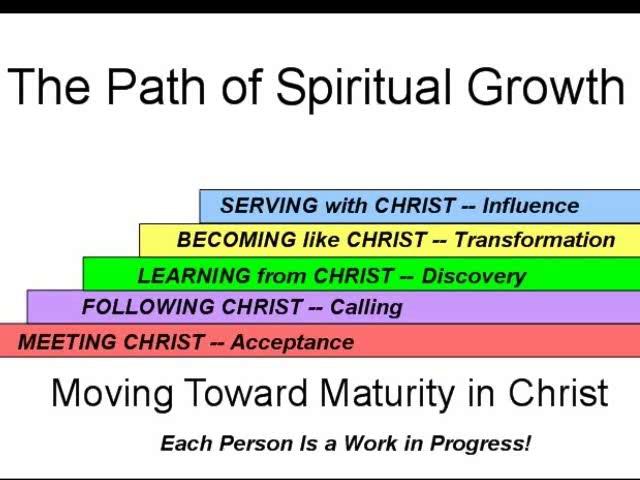 The Path of Spiritual Growth

SERVING with CHRIST -- Influence

BECOMING like CHRIST -- Transformation

LEARNING from CHRIST -- Discovery

FOLLOWING CHRIST -- Calling

MEETING CHRIST -- Acceptance

Moving Toward Maturity in Christ

Each Person Is a Work in Progress!